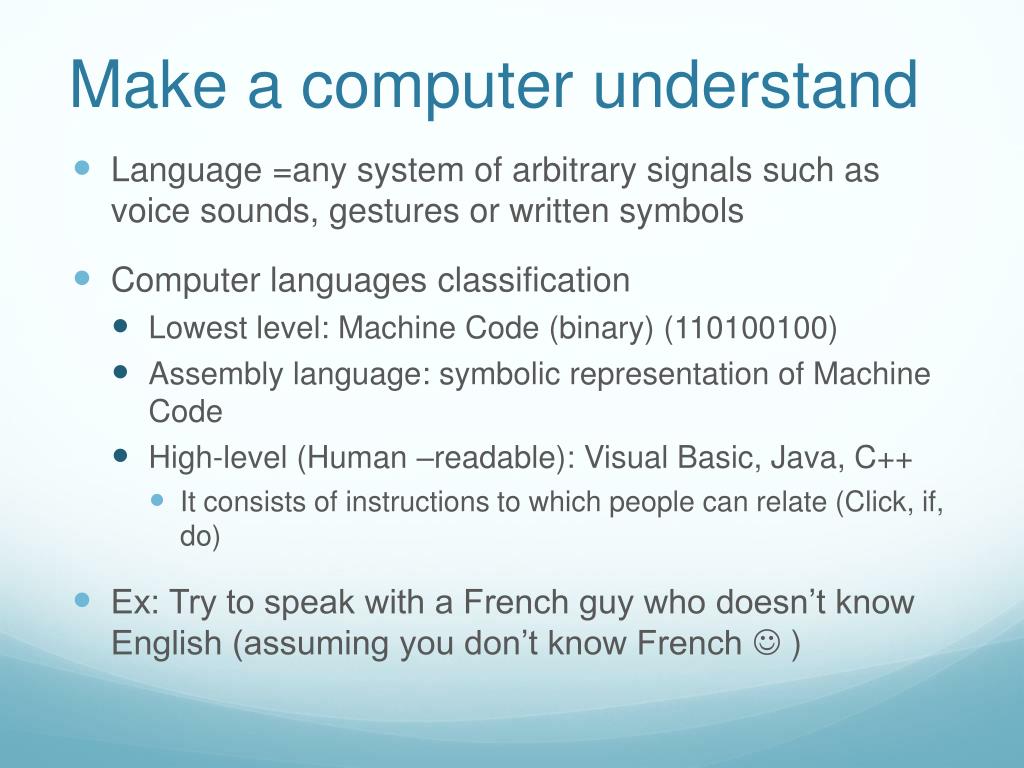 Make a computer understand

- Language =any system of arbitrary signals such as voice sounds, gestures or written symbols
- Computer languages classification
  - Lowest level: Machine Code (binary) (110100100)
  - Assembly language: symbolic representation of Machine Code
  - High-level (Human –readable): Visual Basic, Java, C++
    - It consists of instructions to which people can relate (Click, if, do)
- Ex: Try to speak with a French guy who doesn’t know English (assuming you don’t know French ☺ )